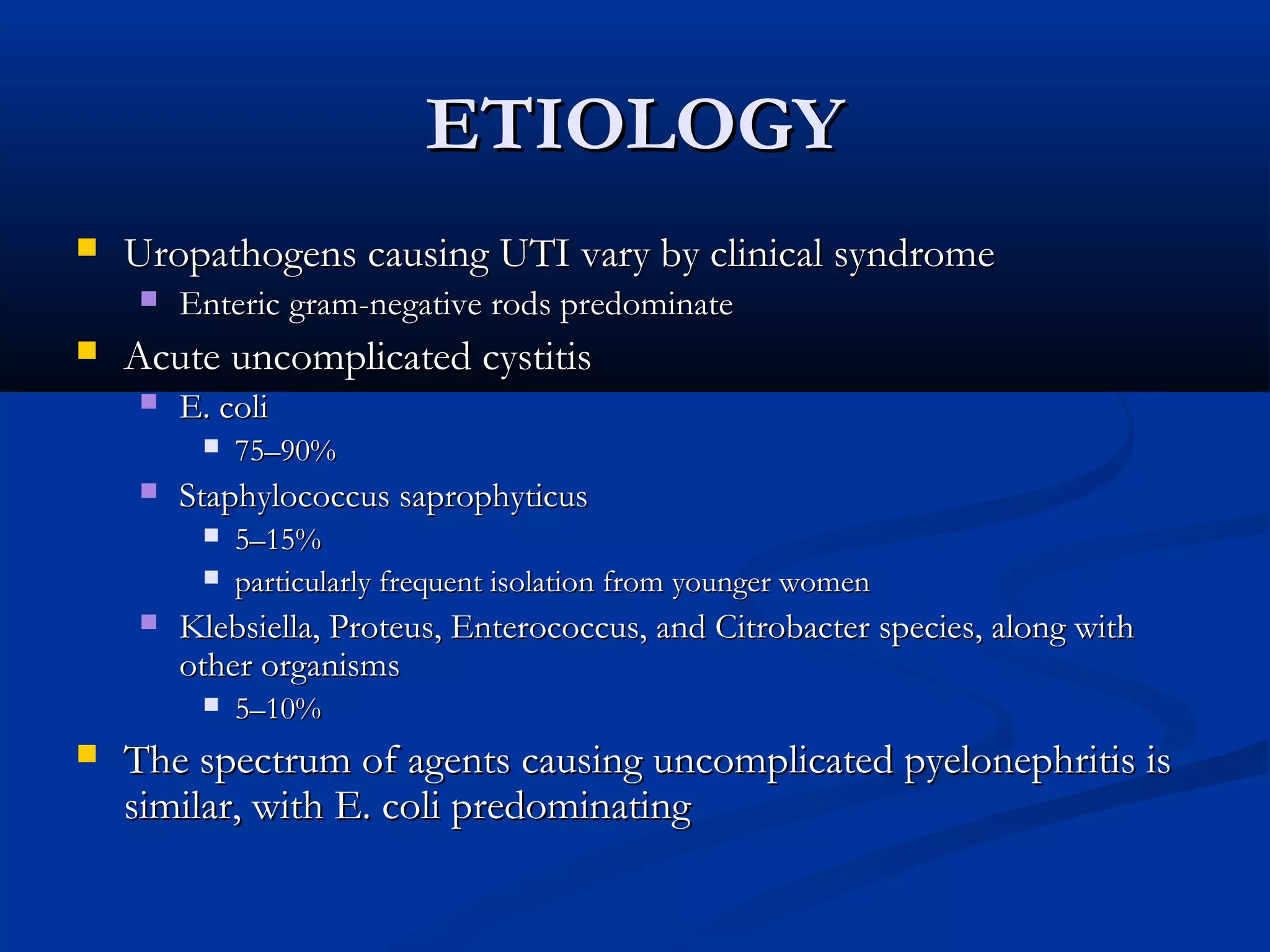 ETIOLOGY

Uropathogens causing UTI vary by clinical syndrome

Enteric gram-negative rods predominate

Acute uncomplicated cystitis

E. coli

75–90%

Staphylococcus saprophyticus

5–15%

particularly frequent isolation from younger women

Klebsiella, Proteus, Enterococcus, and Citrobacter species, along with other organisms

5–10%

The spectrum of agents causing uncomplicated pyelonephritis is similar, with E. coli predominating